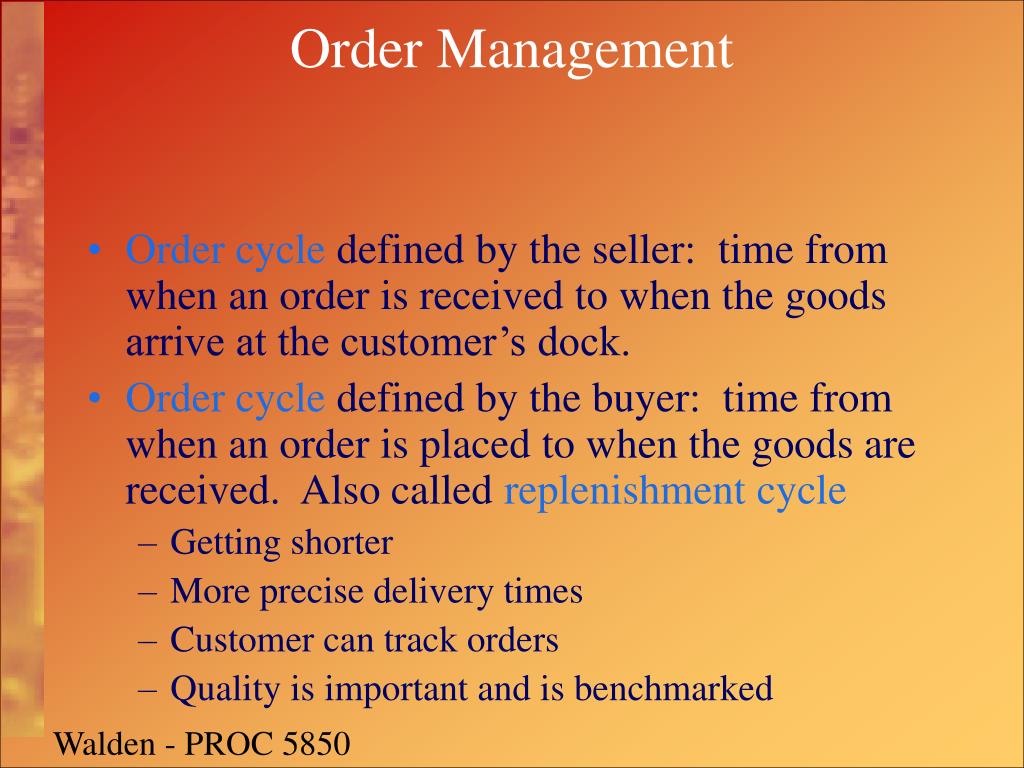 Order Management

• Order cycle defined by the seller: time from when an order is received to when the goods arrive at the customer’s dock.
• Order cycle defined by the buyer: time from when an order is placed to when the goods are received. Also called replenishment cycle
– Getting shorter
– More precise delivery times
– Customer can track orders
– Quality is important and is benchmarked

Walden - PROC 5850